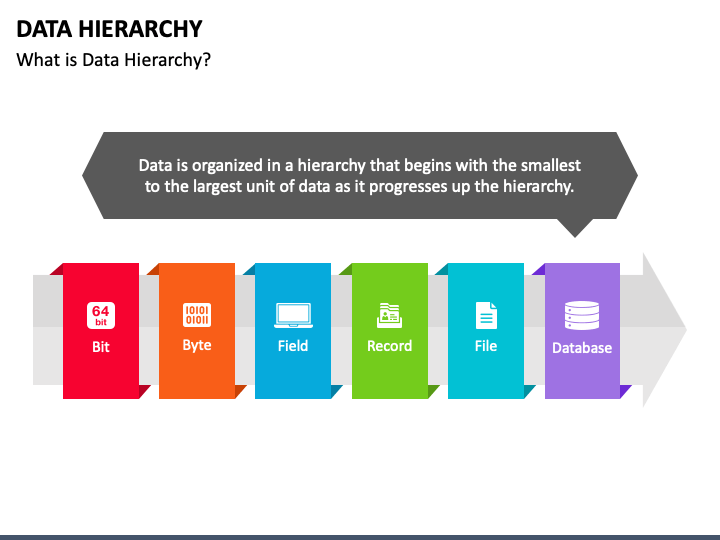 DATA HIERARCHY

What is Data Hierarchy?

Data is organized in a hierarchy that begins with the smallest to the largest unit of data as it progresses up the hierarchy.

64 bit

Bit

10101 01011

Byte

Field

Record

File

Database